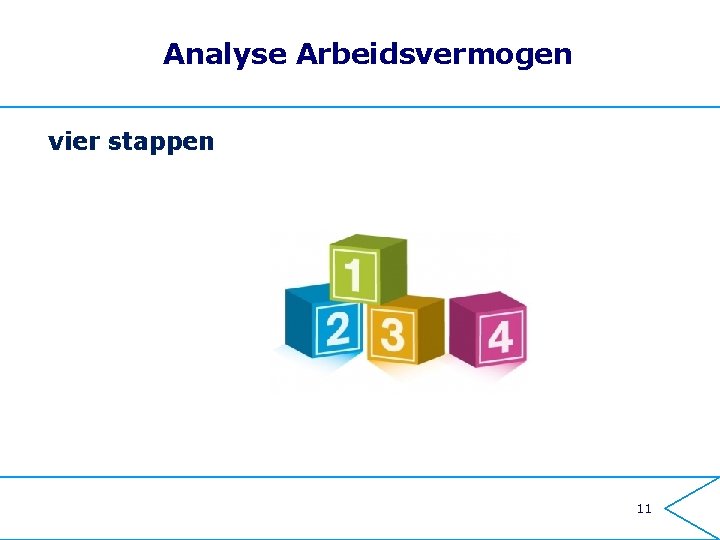 Analyse Arbeidsvermogen

vier stappen

1
2
3
4

11